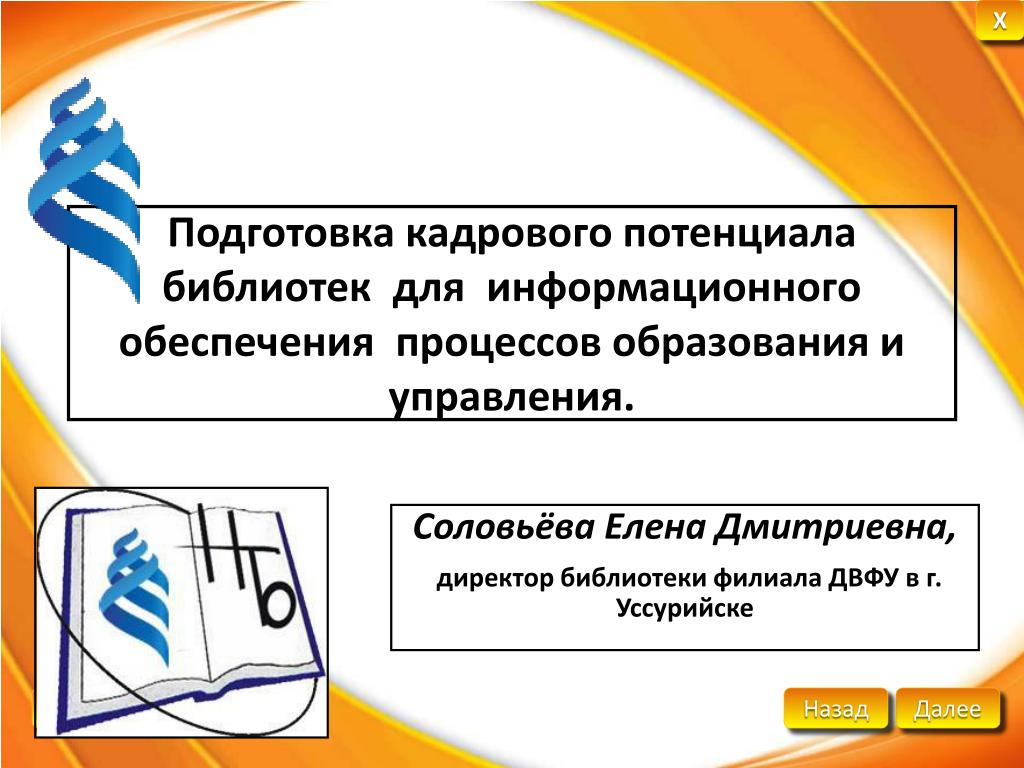 X

Подготовка кадрового потенциала библиотек для информационного обеспечения процессов образования и управления.

НБ

Соловьёва Елена Дмитриевна,

директор библиотеки филиала ДВФУ в г. Уссурийске

Назад

Далее